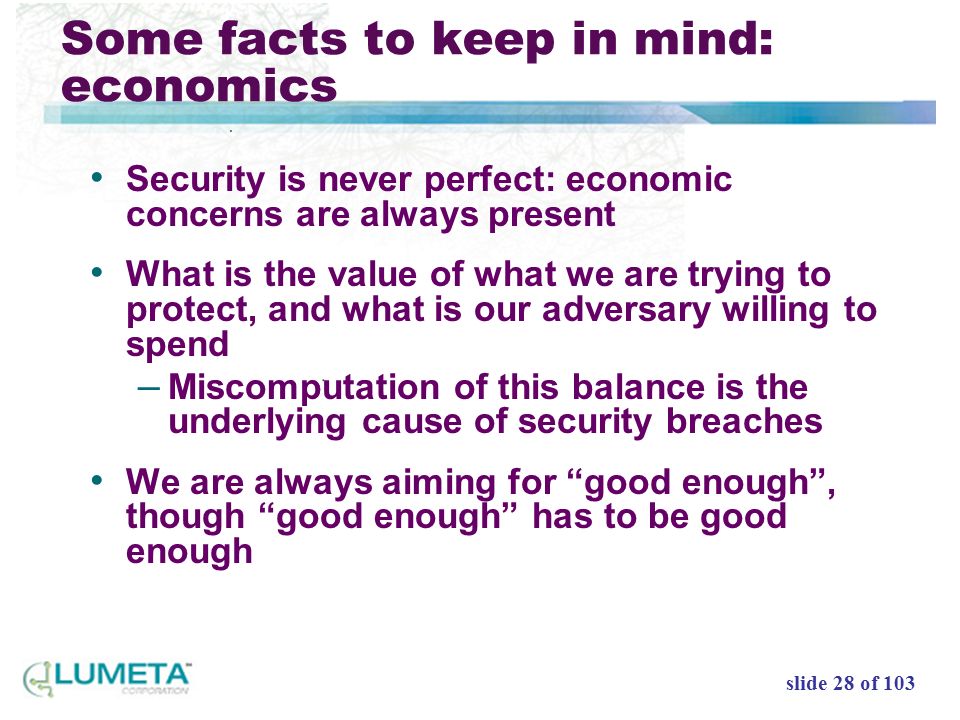 Some facts to keep in mind: economics

• Security is never perfect: economic concerns are always present

• What is the value of what we are trying to protect, and what is our adversary willing to spend

– Miscomputation of this balance is the underlying cause of security breaches

• We are always aiming for “good enough”, though “good enough” has to be good enough

LUMETA™ CORPORATION

slide 28 of 103